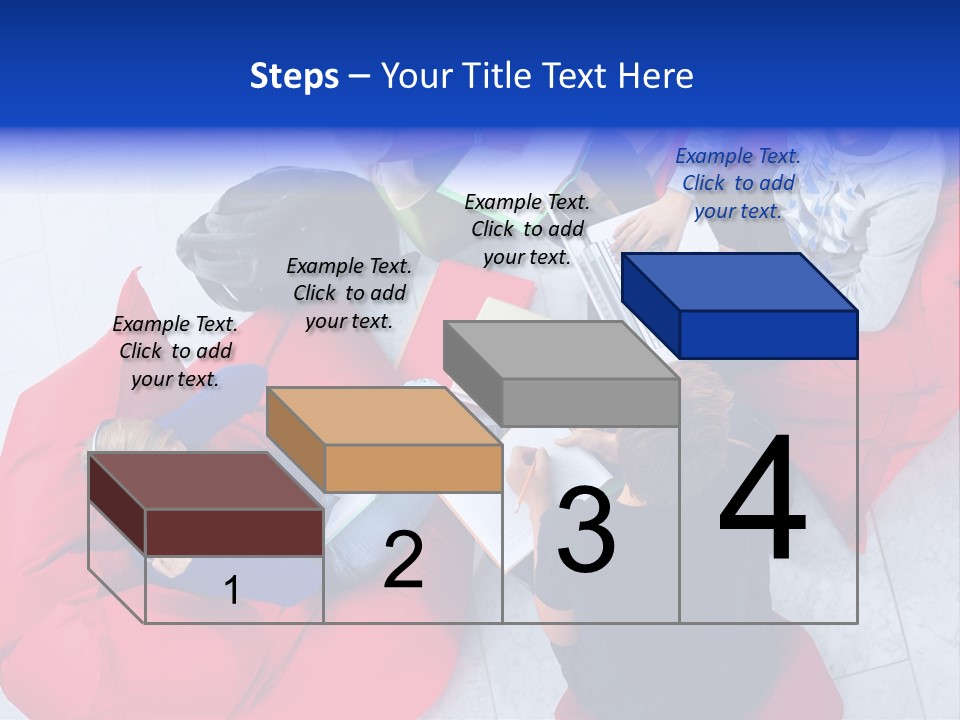 Steps – Your Title Text Here

Example Text. Click to add your text.

Example Text. Click to add your text.

Example Text. Click to add your text.

Example Text. Click to add your text.

1

2

3

4